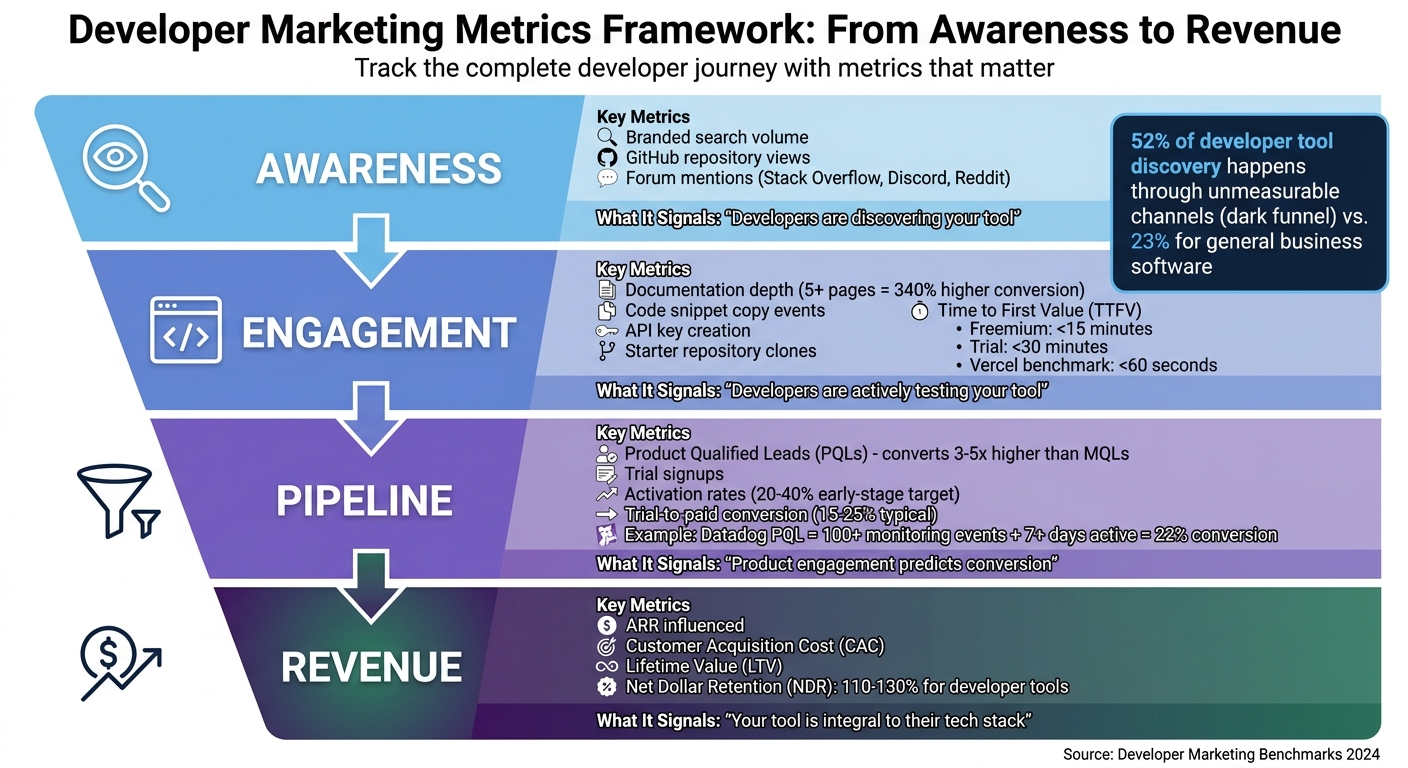 Developer Marketing Metrics Framework: From Awareness to Revenue

Track the complete developer journey with metrics that matter

AWARENESS

Key Metrics
Branded search volume
GitHub repository views
Forum mentions (Stack Overflow, Discord, Reddit)

What It Signals: "Developers are discovering your tool"

52% of developer tool discovery happens through unmeasurable channels (dark funnel) vs. 23% for general business software

ENGAGEMENT

Key Metrics
Documentation depth (5+ pages = 340% higher conversion)
Code snippet copy events
API key creation
Starter repository clones
Time to First Value (TTFV)
• Freemium: <15 minutes
• Trial: <30 minutes
• Vercel benchmark: <60 seconds

What It Signals: "Developers are actively testing your tool"

PIPELINE

Key Metrics
Product Qualified Leads (PQLs) - converts 3-5x higher than MQLs
Trial signups
Activation rates (20-40% early-stage target)
Trial-to-paid conversion (15-25% typical)
Example: Datadog PQL = 100+ monitoring events + 7+ days active = 22% conversion

What It Signals: "Product engagement predicts conversion"

REVENUE

Key Metrics
ARR influenced
Customer Acquisition Cost (CAC)
Lifetime Value (LTV)
Net Dollar Retention (NDR): 110-130% for developer tools

What It Signals: "Your tool is integral to their tech stack"

Source: Developer Marketing Benchmarks 2024